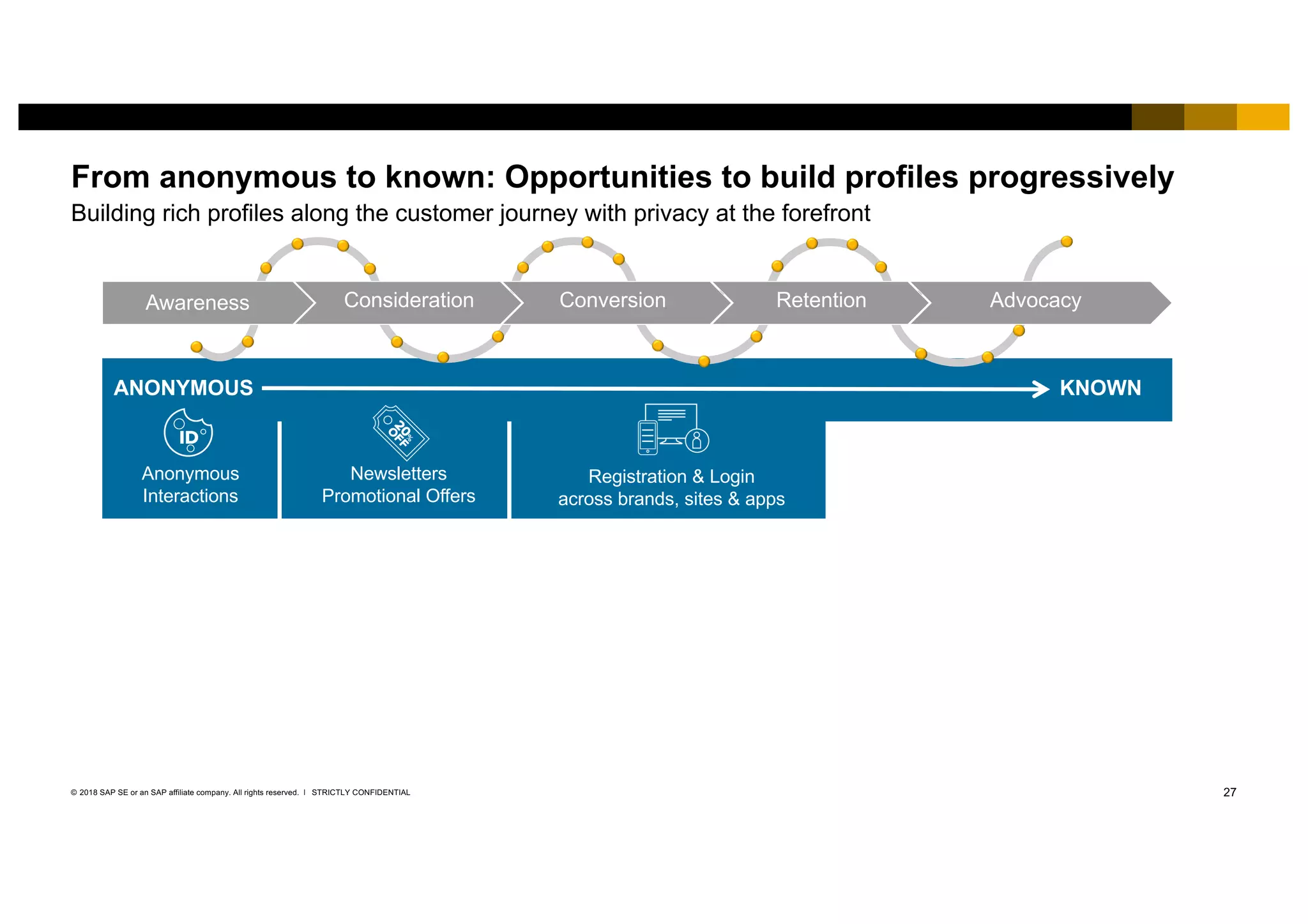 From anonymous to known: Opportunities to build profiles progressively
Building rich profiles along the customer journey with privacy at the forefront

Awareness
Consideration
Conversion
Retention
Advocacy

ANONYMOUS
KNOWN

ID

Anonymous Interactions

20% OFF

Newsletters Promotional Offers

Registration & Login across brands, sites & apps

© 2018 SAP SE or an SAP affiliate company. All rights reserved. I STRICTLY CONFIDENTIAL

27